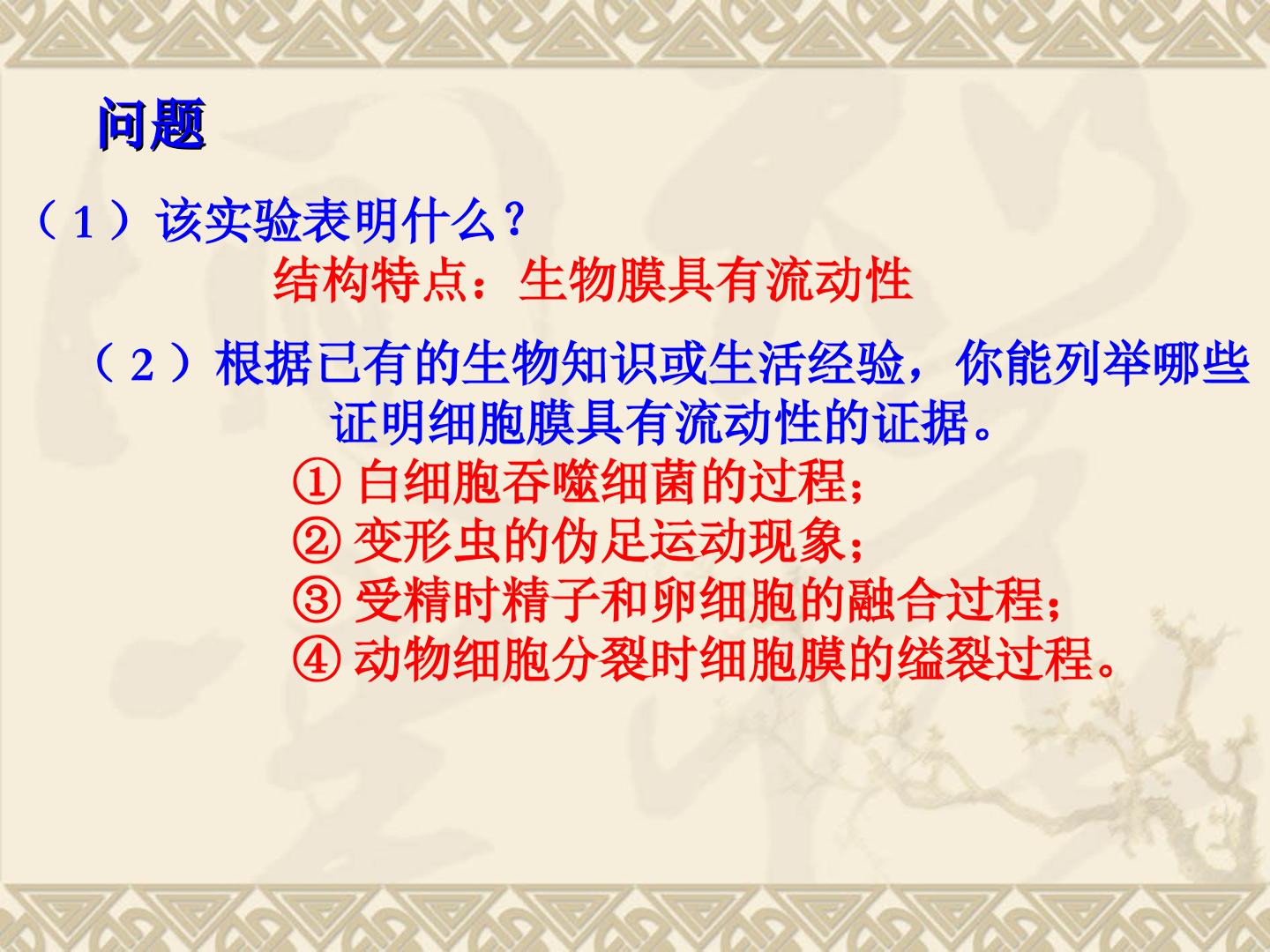 问题

（1）该实验表明什么？

结构特点：生物膜具有流动性

（2）根据已有的生物知识或生活经验，你能列举哪些证明细胞膜具有流动性的证据。

① 白细胞吞噬细菌的过程；
② 变形虫的伪足运动现象；
③ 受精时精子和卵细胞的融合过程；
④ 动物细胞分裂时细胞膜的缢裂过程。